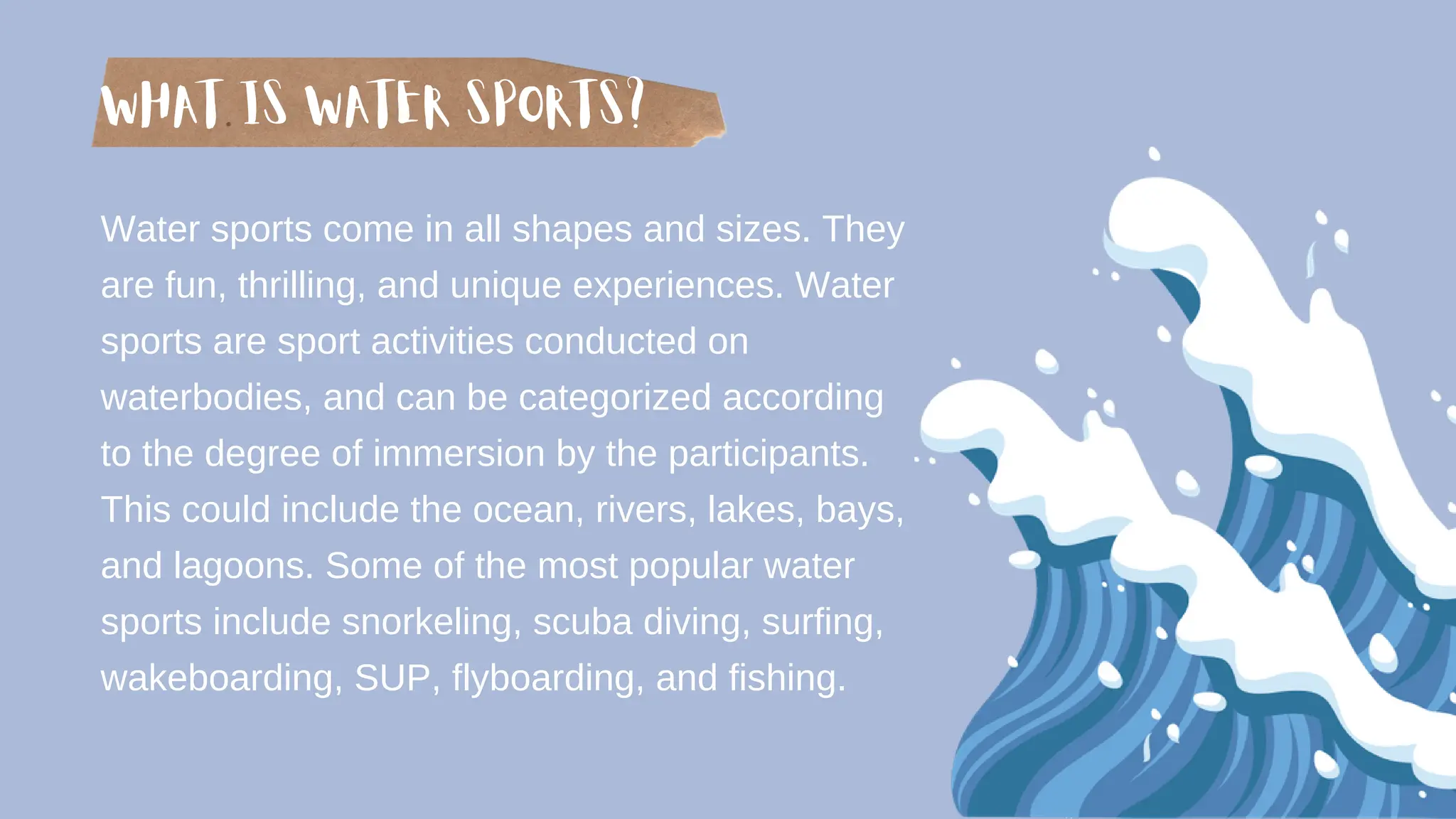 WHAT IS WATER SPORTS?

Water sports come in all shapes and sizes. They are fun, thrilling, and unique experiences. Water sports are sport activities conducted on waterbodies, and can be categorized according to the degree of immersion by the participants. This could include the ocean, rivers, lakes, bays, and lagoons. Some of the most popular water sports include snorkeling, scuba diving, surfing, wakeboarding, SUP, flyboarding, and fishing.